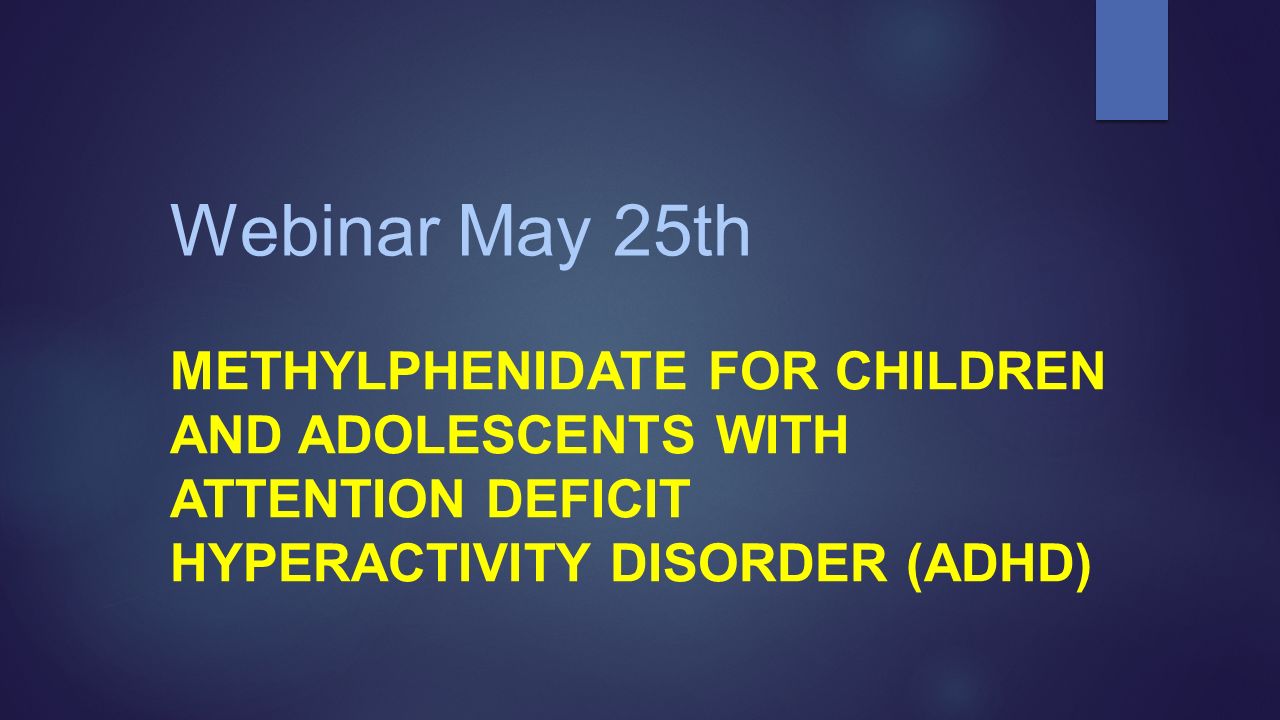 Webinar May 25th

METHYLPHENIDATE FOR CHILDREN AND ADOLESCENTS WITH ATTENTION DEFICIT HYPERACTIVITY DISORDER (ADHD)